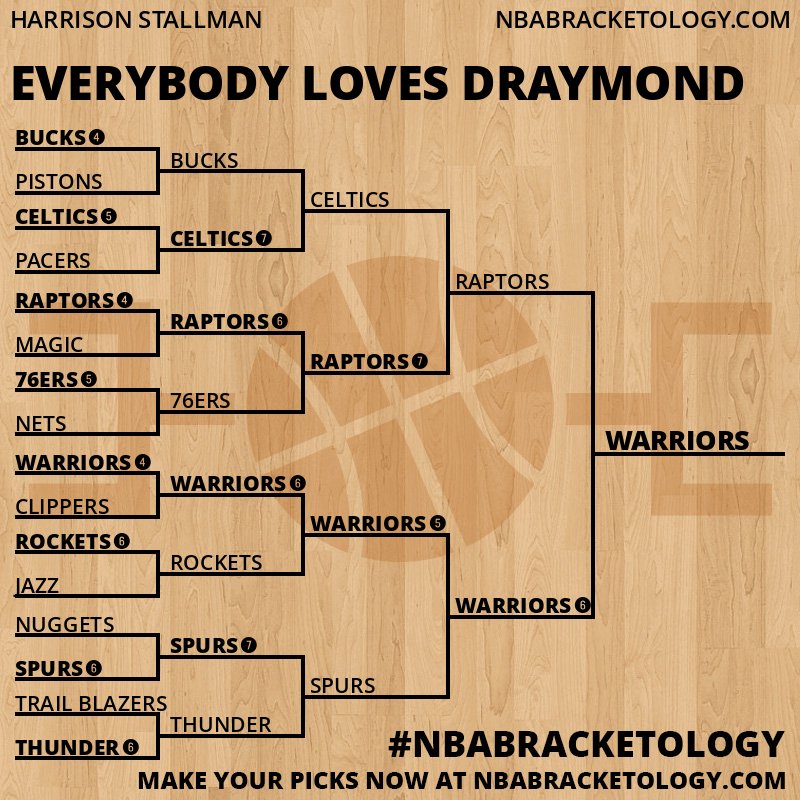 HARRISON STALLMAN

NBABRACKETOLOGY.COM

EVERYBODY LOVES DRAYMOND

BUCKS 4
PISTONS
CELTICS 5
PACERS
RAPTORS 4
MAGIC
76ERS 5
NETS
WARRIORS 4
CLIPPERS
ROCKETS 6
JAZZ
NUGGETS
SPURS 6
TRAIL BLAZERS
THUNDER 6

BUCKS
CELTICS 7
RAPTORS 6
76ERS
WARRIORS 6
ROCKETS
SPURS 7
THUNDER

CELTICS
RAPTORS 7
WARRIORS 5
SPURS

RAPTORS
WARRIORS 6

WARRIORS

#NBABRACKETOLOGY

MAKE YOUR PICKS NOW AT NBABRACKETOLOGY.COM